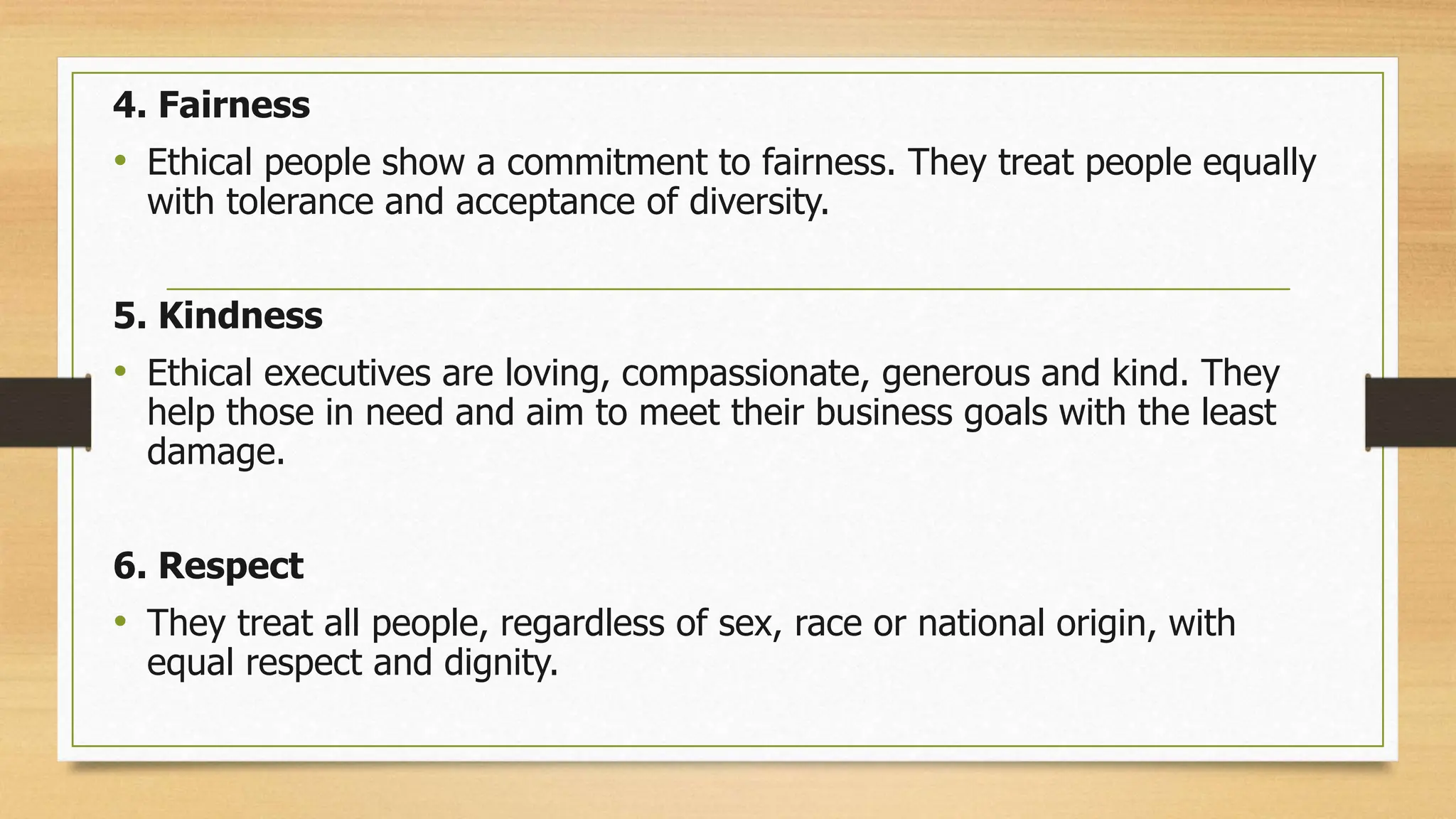 4. Fairness

• Ethical people show a commitment to fairness. They treat people equally with tolerance and acceptance of diversity.

5. Kindness

• Ethical executives are loving, compassionate, generous and kind. They help those in need and aim to meet their business goals with the least damage.

6. Respect

• They treat all people, regardless of sex, race or national origin, with equal respect and dignity.